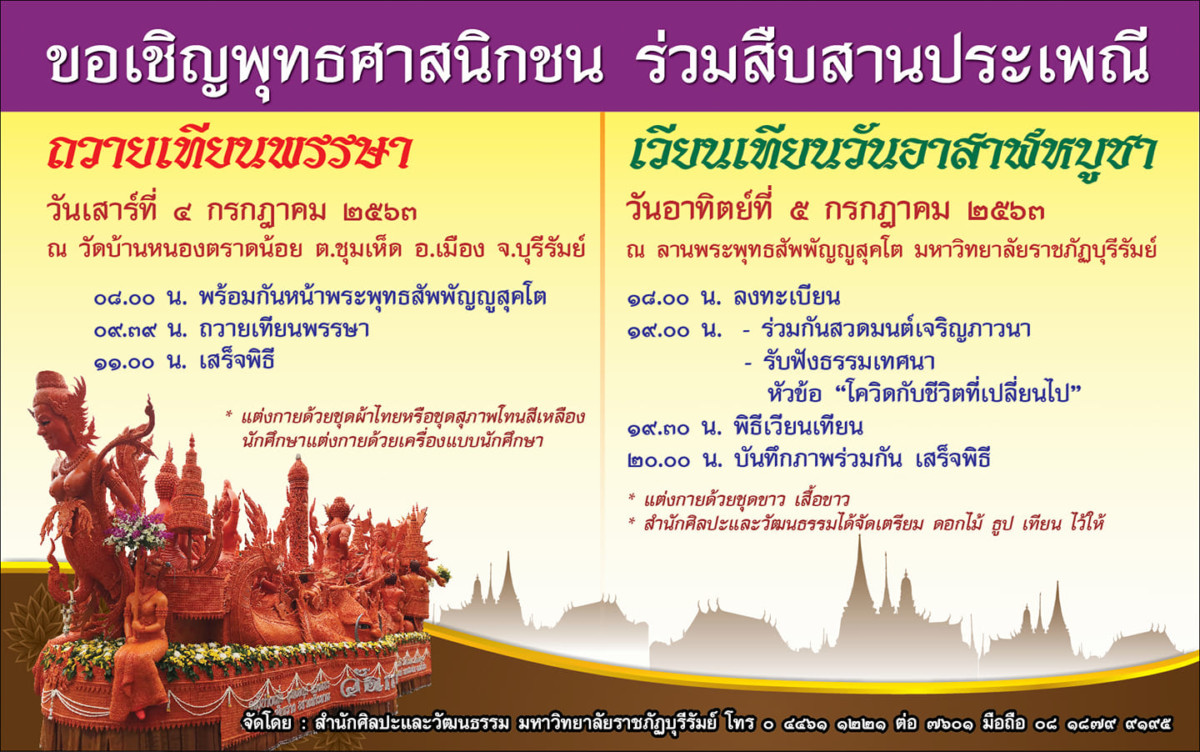 ขอเชิญพุทธศาสนิกชน ร่วมสืบสานประเพณี

ถวายเทียนพรรษา

วันเสาร์ที่ ๔ กรกฎาคม ๒๕๖๓

ณ วัดบ้านหนองตราดน้อย ต.ชุมเห็ด อ.เมือง จ.บุรีรัมย์

๐๘.๐๐ น. พร้อมกันหน้าพระพุทธสัพพัญญูสุคโต
๐๙.๓๙ น. ถวายเทียนพรรษา
๑๑.๐๐ น. เสร็จพิธี

* แต่งกายด้วยชุดผ้าไทยหรือชุดสุภาพโทนสีเหลือง นักศึกษาแต่งกายด้วยเครื่องแบบนักศึกษา

เวียนเทียนวันอาสาฬหบูชา

วันอาทิตย์ที่ ๕ กรกฎาคม ๒๕๖๓

ณ ลานพระพุทธสัพพัญญูสุคโต มหาวิทยาลัยราชภัฏบุรีรัมย์

๑๘.๐๐ น. ลงทะเบียน
๑๙.๐๐ น. - ร่วมกันสวดมนต์เจริญภาวนา
- รับฟังธรรมเทศนา
หัวข้อ "โควิดกับชีวิตที่เปลี่ยนไป"
๑๙.๓๐ น. พิธีเวียนเทียน
๒๐.๐๐ น. บันทึกภาพร่วมกัน เสร็จพิธี

* แต่งกายด้วยชุดขาว เสื้อขาว
* สำนักศิลปะและวัฒนธรรมได้จัดเตรียม ดอกไม้ ธูป เทียน ไว้ให้

จัดโดย : สำนักศิลปะและวัฒนธรรม มหาวิทยาลัยราชภัฏบุรีรัมย์ โทร ๐ ๔๔๖๑ ๑๒๒๑ ต่อ ๗๖๐๑ มือถือ ๐๘ ๑๘๗๙ ๙๑๙๕